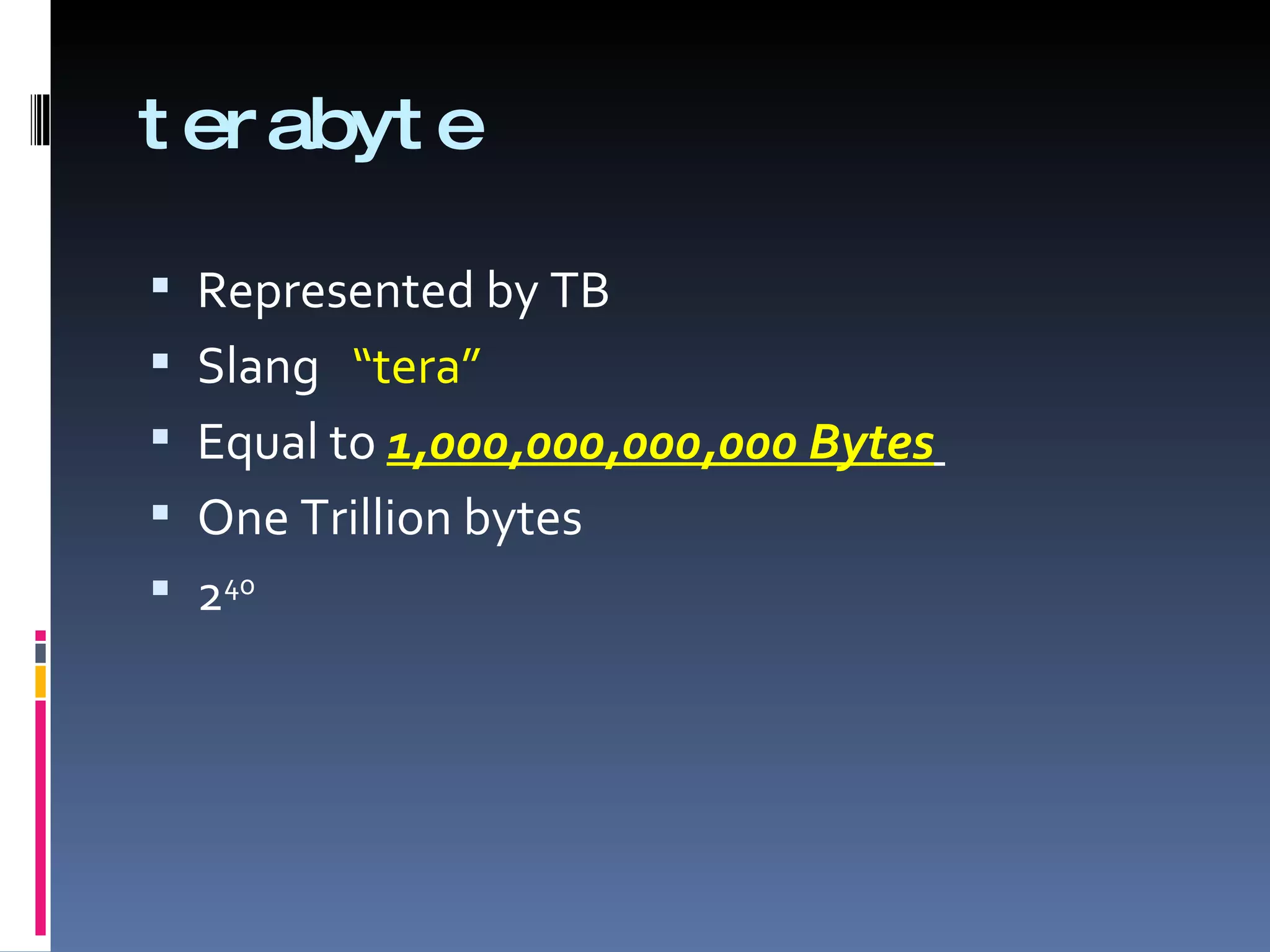 terabyte

- Represented by TB
- Slang “tera”
- Equal to 1,000,000,000,000 Bytes
- One Trillion bytes
- $2^{40}$